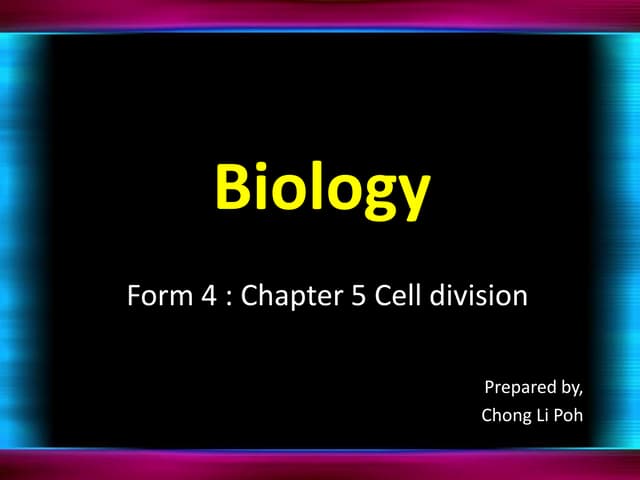 Biology

Form 4 : Chapter 5 Cell division

Prepared by,
Chong Li Poh